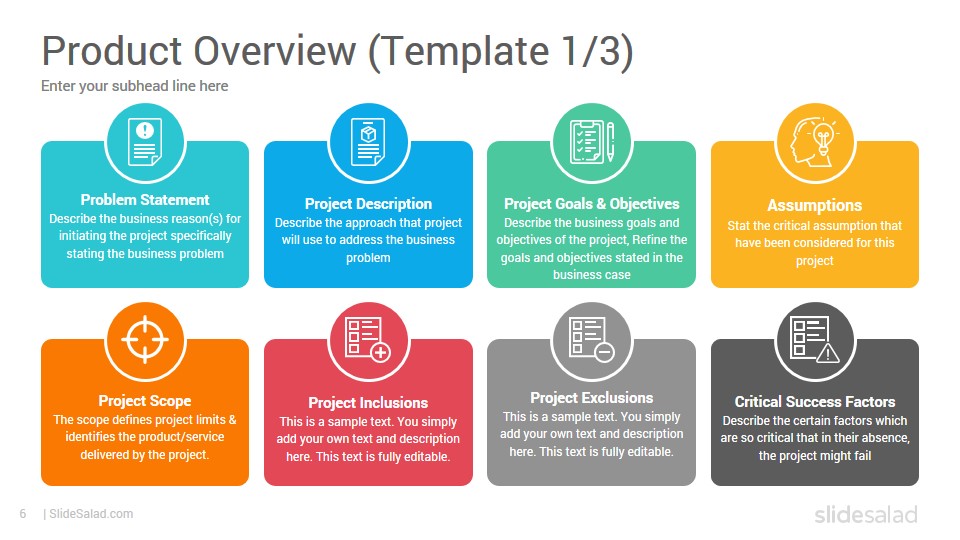 Product Overview (Template 1/3)

Enter your subhead line here

Problem Statement
Describe the business reason(s) for initiating the project specifically stating the business problem

Project Description
Describe the approach that project will use to address the business problem

Project Goals & Objectives
Describe the business goals and objectives of the project, Refine the goals and objectives stated in the business case

Assumptions
Stat the critical assumption that have been considered for this project

Project Scope
The scope defines project limits & identifies the product/service delivered by the project.

Project Inclusions
This is a sample text. You simply add your own text and description here. This text is fully editable.

Project Exclusions
This is a sample text. You simply add your own text and description here. This text is fully editable.

Critical Success Factors
Describe the certain factors which are so critical that in their absence, the project might fail

6 | SlideSalad.com

slidesalad